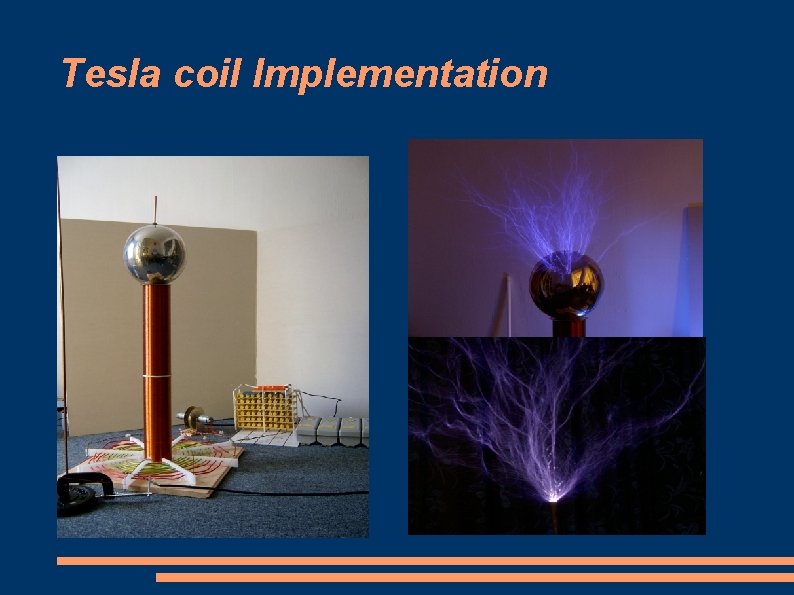 Tesla coil Implementation